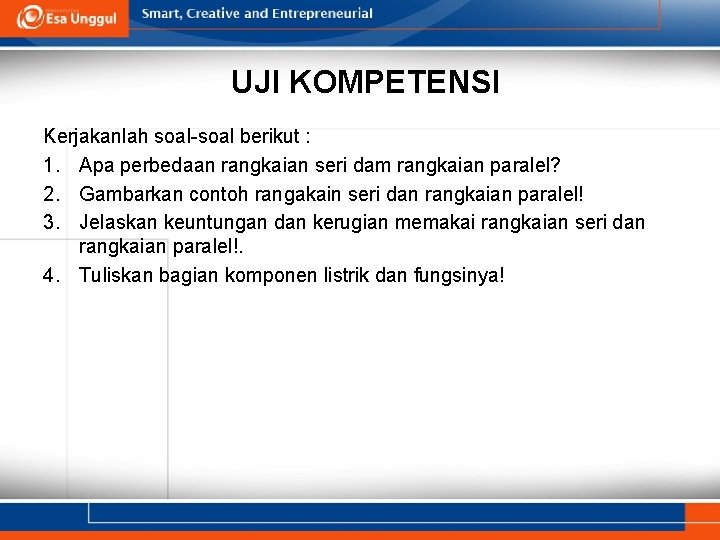 Esa Unggul
Smart, Creative and Entrepreneurial

UJI KOMPETENSI

Kerjakanlah soal-soal berikut :
1. Apa perbedaan rangkaian seri dam rangkaian paralel?
2. Gambarkan contoh rangakain seri dan rangkaian paralel!
3. Jelaskan keuntungan dan kerugian memakai rangkaian seri dan rangkaian paralel!.
4. Tuliskan bagian komponen listrik dan fungsinya!